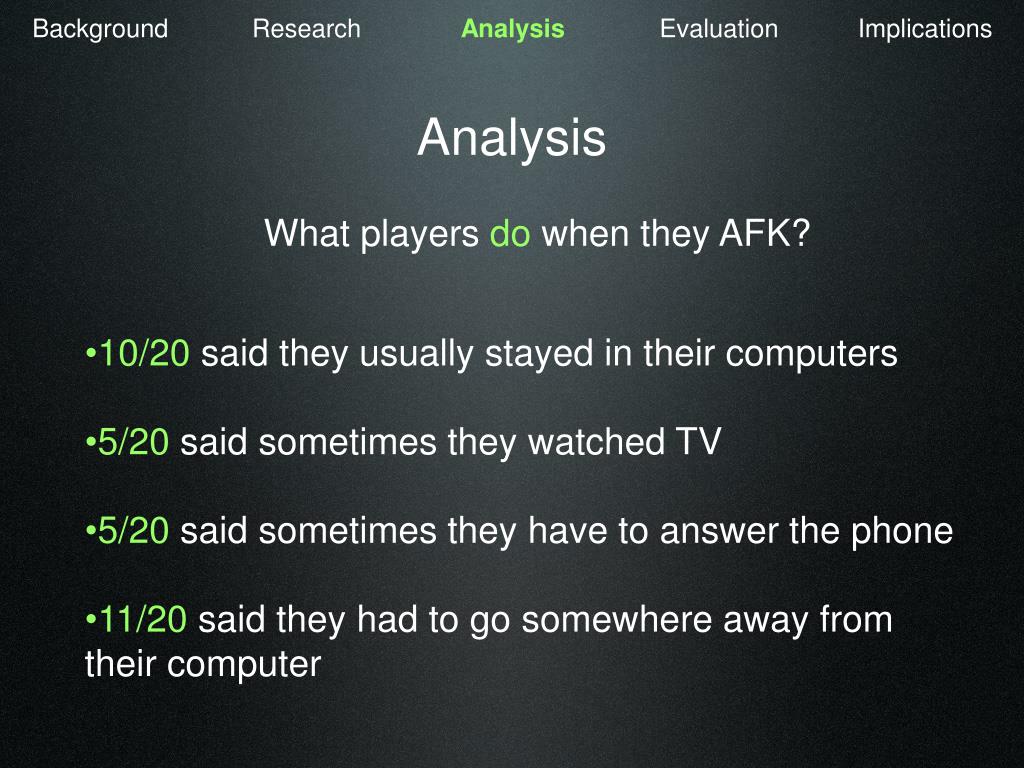 Background Research Analysis Evaluation Implications

Analysis

What players do when they AFK?

•10/20 said they usually stayed in their computers

•5/20 said sometimes they watched TV

•5/20 said sometimes they have to answer the phone

•11/20 said they had to go somewhere away from their computer